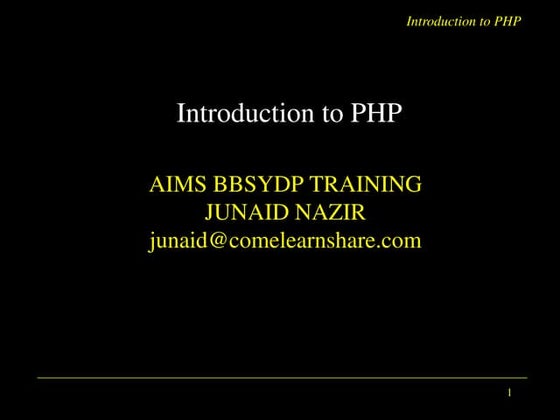 Introduction to PHP

Introduction to PHP

AIMS BBSYDP TRAINING
JUNAID NAZIR
junaid@comelearnshare.com

1